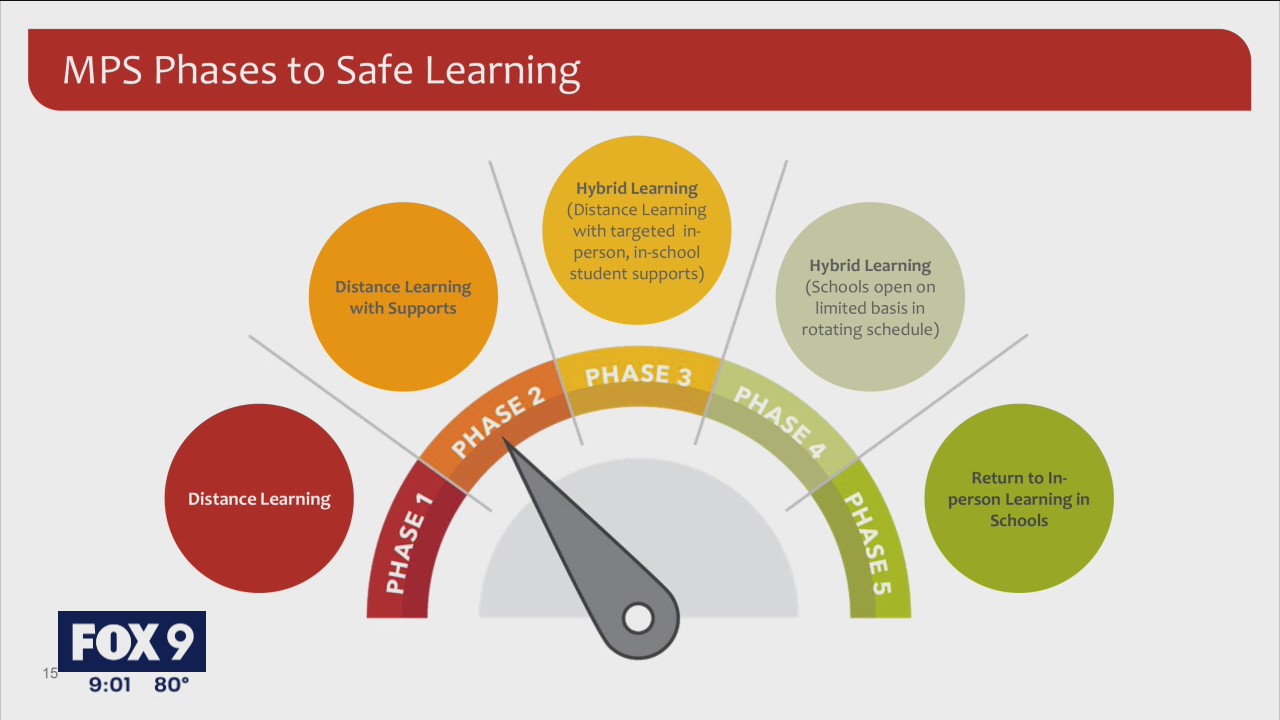 MPS Phases to Safe Learning

Distance Learning

Distance Learning with Supports

Hybrid Learning (Distance Learning with targeted in-person, in-school student supports)

Hybrid Learning (Schools open on limited basis in rotating schedule)

Return to In-person Learning in Schools

PHASE 1

PHASE 2

PHASE 3

PHASE 4

PHASE 5

FOX 9

15

9:01 80°